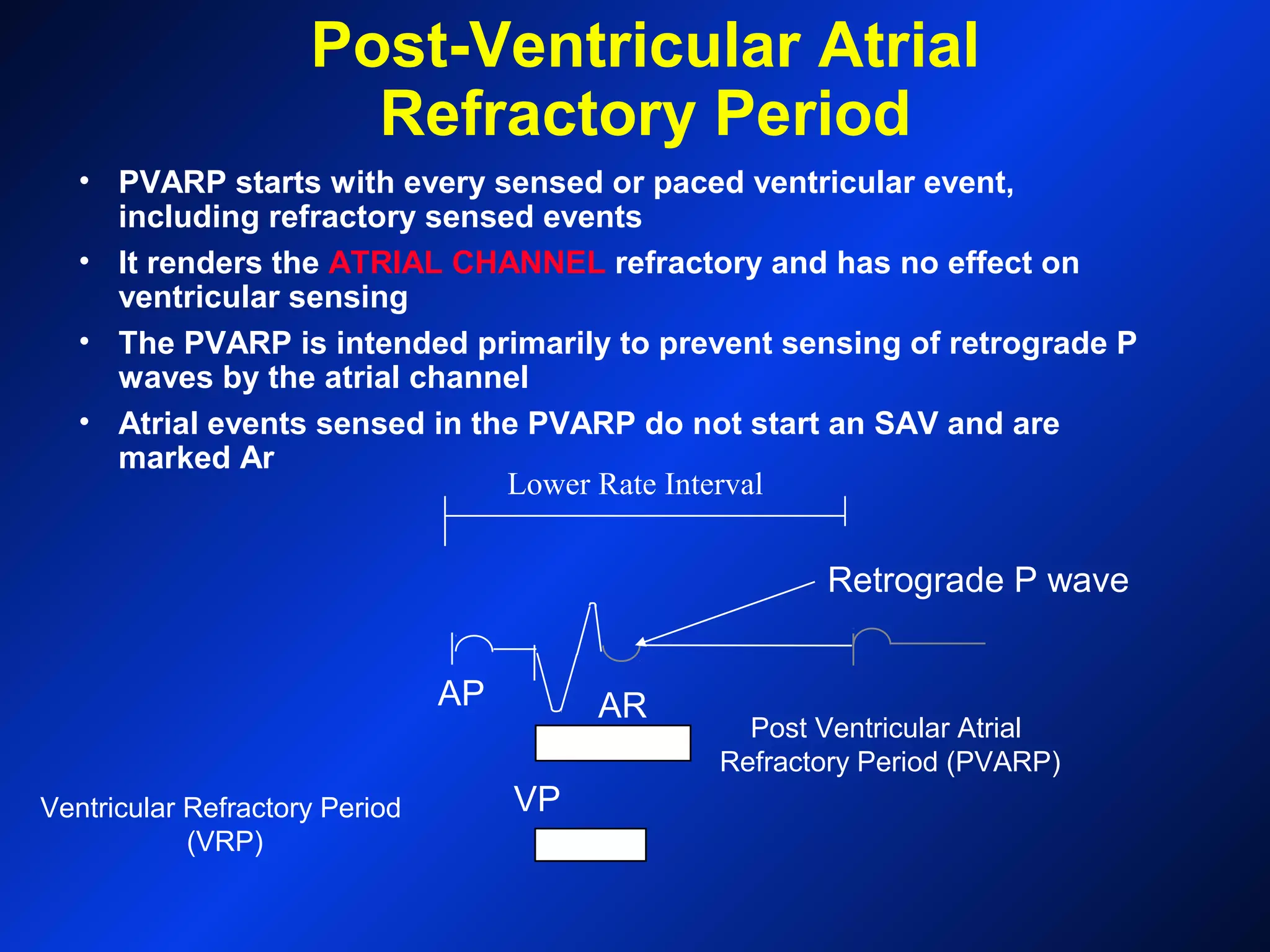 Post-Ventricular Atrial Refractory Period

• PVARP starts with every sensed or paced ventricular event, including refractory sensed events

• It renders the ATRIAL CHANNEL refractory and has no effect on ventricular sensing

• The PVARP is intended primarily to prevent sensing of retrograde P waves by the atrial channel

• Atrial events sensed in the PVARP do not start an SAV and are marked Ar

Lower Rate Interval

Retrograde P wave

AP

AR

Post Ventricular Atrial Refractory Period (PVARP)

VP

Ventricular Refractory Period (VRP)